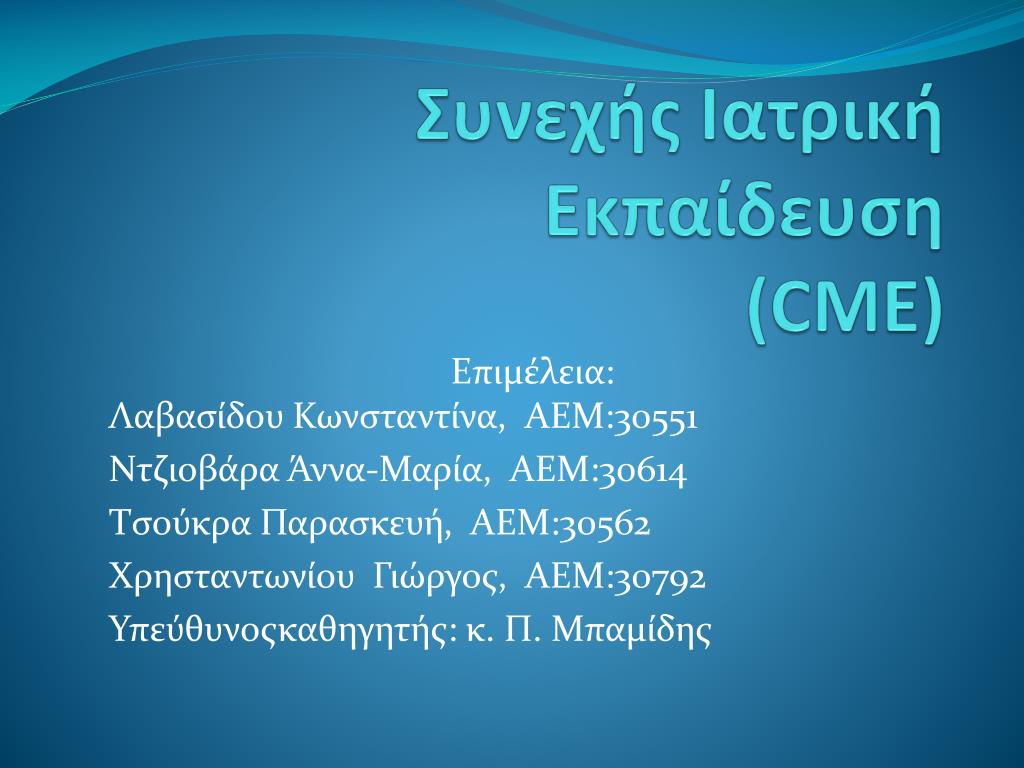 Συνεχής Ιατρική Εκπαίδευση (CME)

Επιμέλεια:
Λαβασίδου Κωνσταντίνα, ΑΕΜ:30551
Ντζιοβάρα Άννα-Μαρία, ΑΕΜ:30614
Τσούκρα Παρασκευή, ΑΕΜ:30562
Χρησταντωνίου Γιώργος, ΑΕΜ:30792
Υπεύθυνοςκαθηγητής: κ. Π. Μπαμίδης